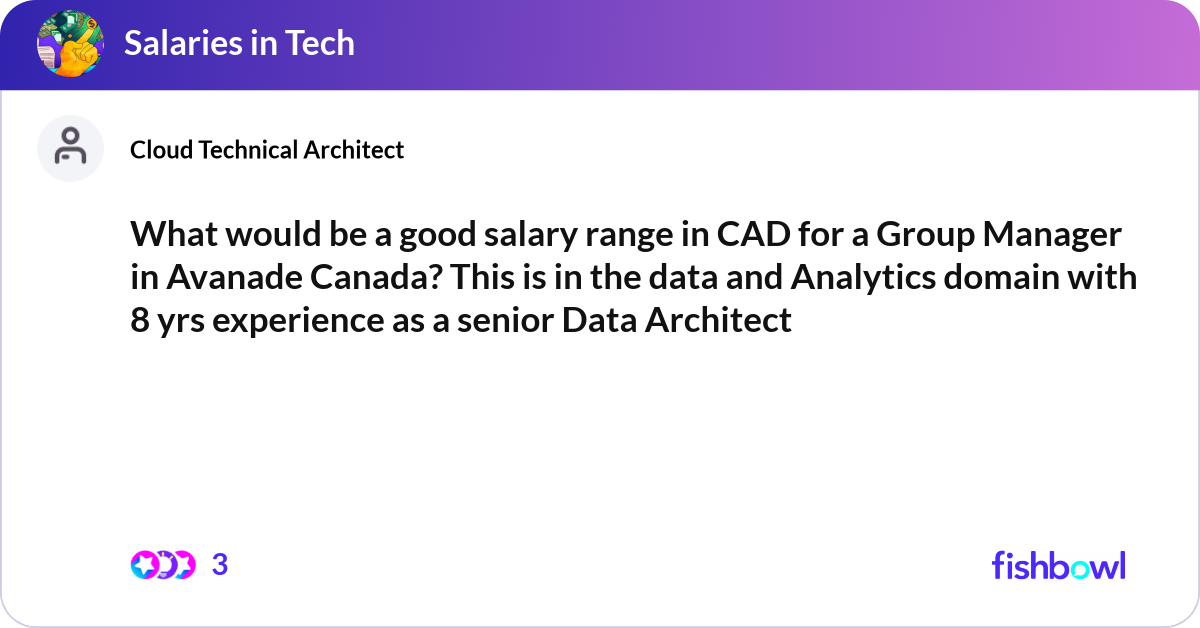 Salaries in Tech

Cloud Technical Architect

What would be a good salary range in CAD for a Group Manager in Avanade Canada? This is in the data and Analytics domain with 8 yrs experience as a senior Data Architect

3

fishbowl